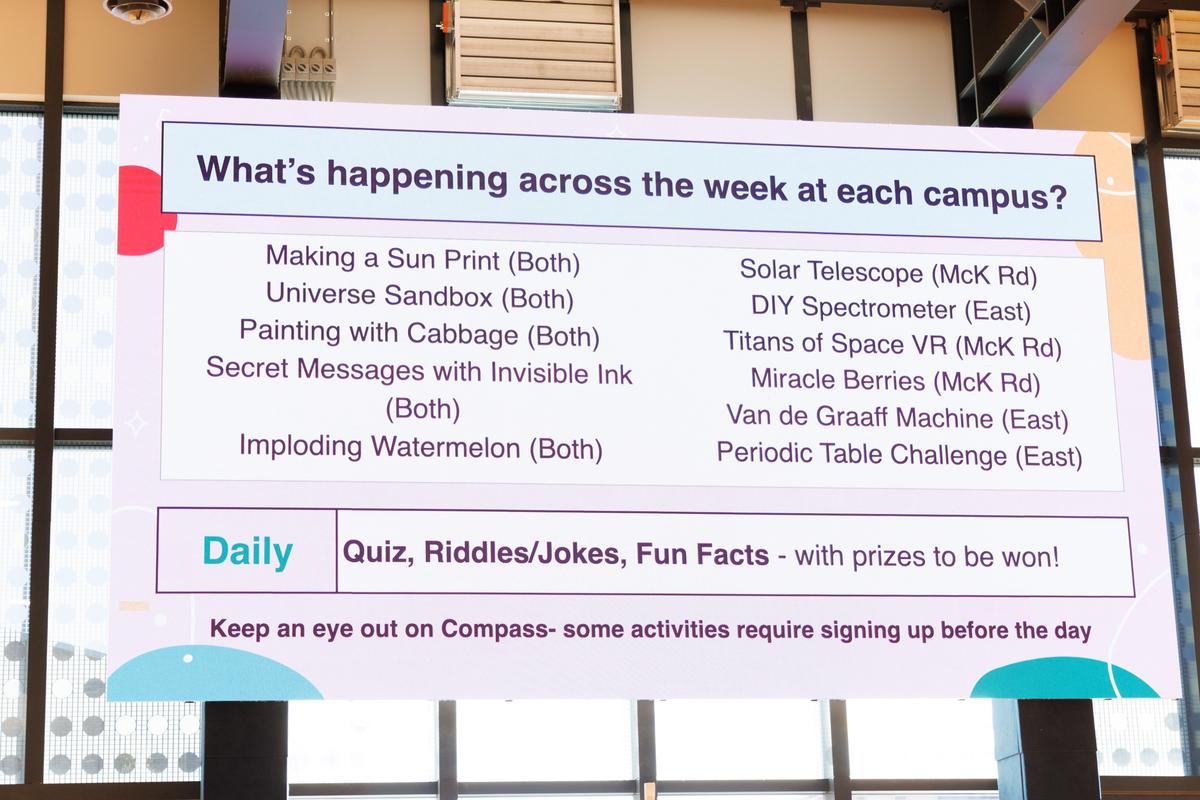 What's happening across the week at each campus?

Making a Sun Print (Both)
Universe Sandbox (Both)
Painting with Cabbage (Both)
Secret Messages with Invisible Ink (Both)
Imploding Watermelon (Both)

Solar Telescope (McK Rd)
DIY Spectrometer (East)
Titans of Space VR (McK Rd)
Miracle Berries (McK Rd)
Van de Graaff Machine (East)
Periodic Table Challenge (East)

Daily

Quiz, Riddles/Jokes, Fun Facts - with prizes to be won!

Keep an eye out on Compass- some activities require signing up before the day